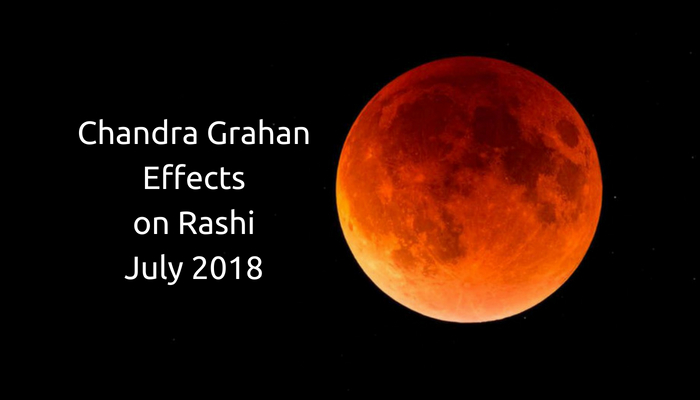 Chandra Grahan
Effects
on Rashi
July 2018